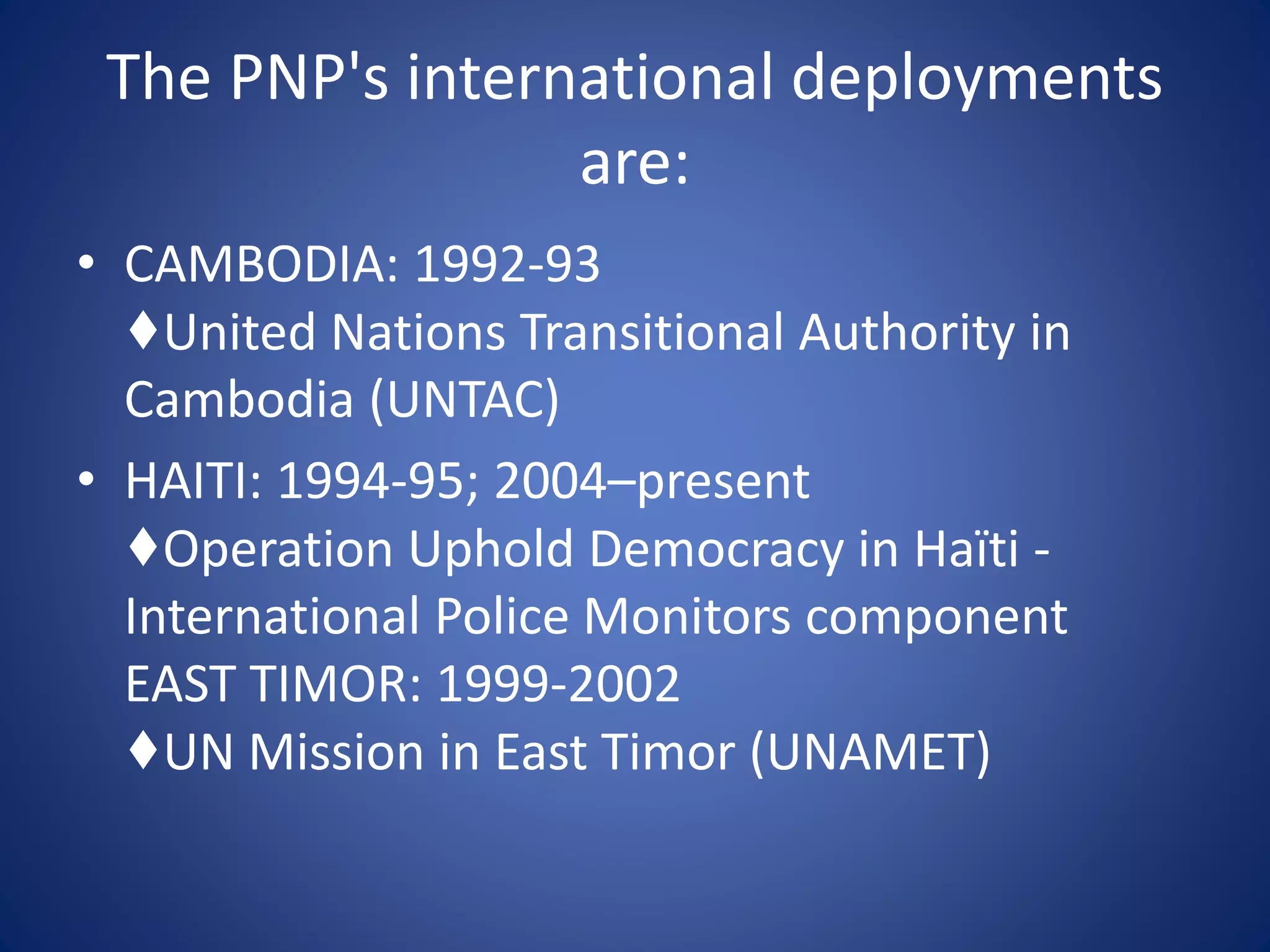 The PNP's international deployments are:

• CAMBODIA: 1992-93
♦United Nations Transitional Authority in Cambodia (UNTAC)

• HAITI: 1994-95; 2004–present
♦Operation Uphold Democracy in Haïti - International Police Monitors component
EAST TIMOR: 1999-2002
♦UN Mission in East Timor (UNAMET)